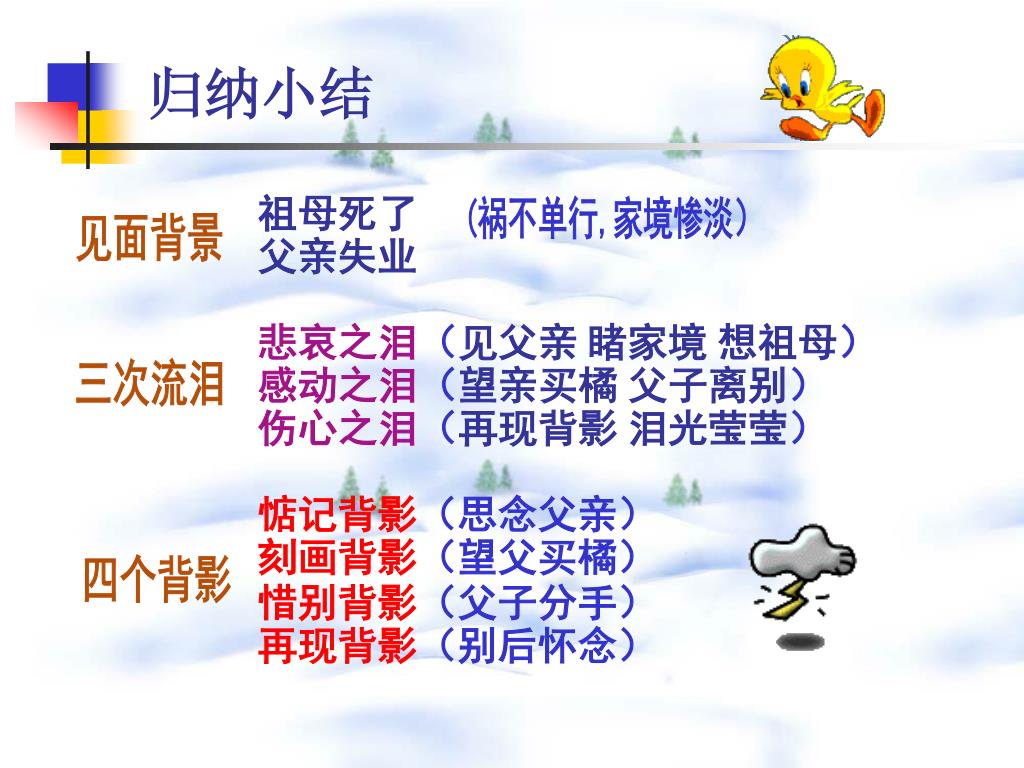 归纳小结

见面背景

祖母死了 (祸不单行,家境惨淡)
父亲失业

三次流泪

悲哀之泪（见父亲 睹家境 想祖母）
感动之泪（望亲买橘 父子离别）
伤心之泪（再现背影 泪光莹莹）

四个背影

惦记背影（思念父亲）
刻画背影（望父买橘）
惜别背影（父子分手）
再现背影（别后怀念）